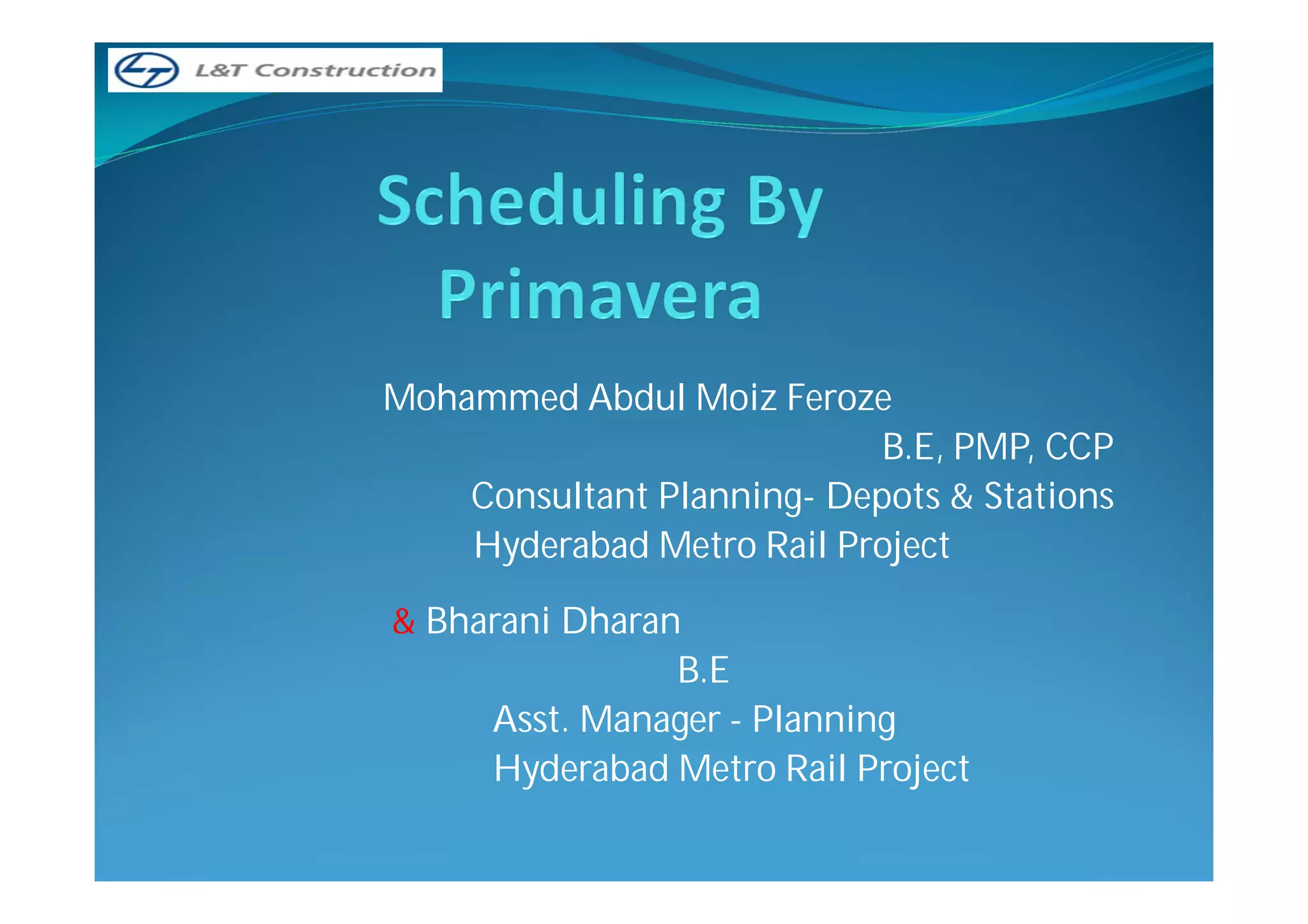 L&T Construction

Scheduling By Primavera

Mohammed Abdul Moiz Feroze
B.E, PMP, CCP
Consultant Planning- Depots & Stations
Hyderabad Metro Rail Project

& Bharani Dharan
B.E
Asst. Manager - Planning
Hyderabad Metro Rail Project